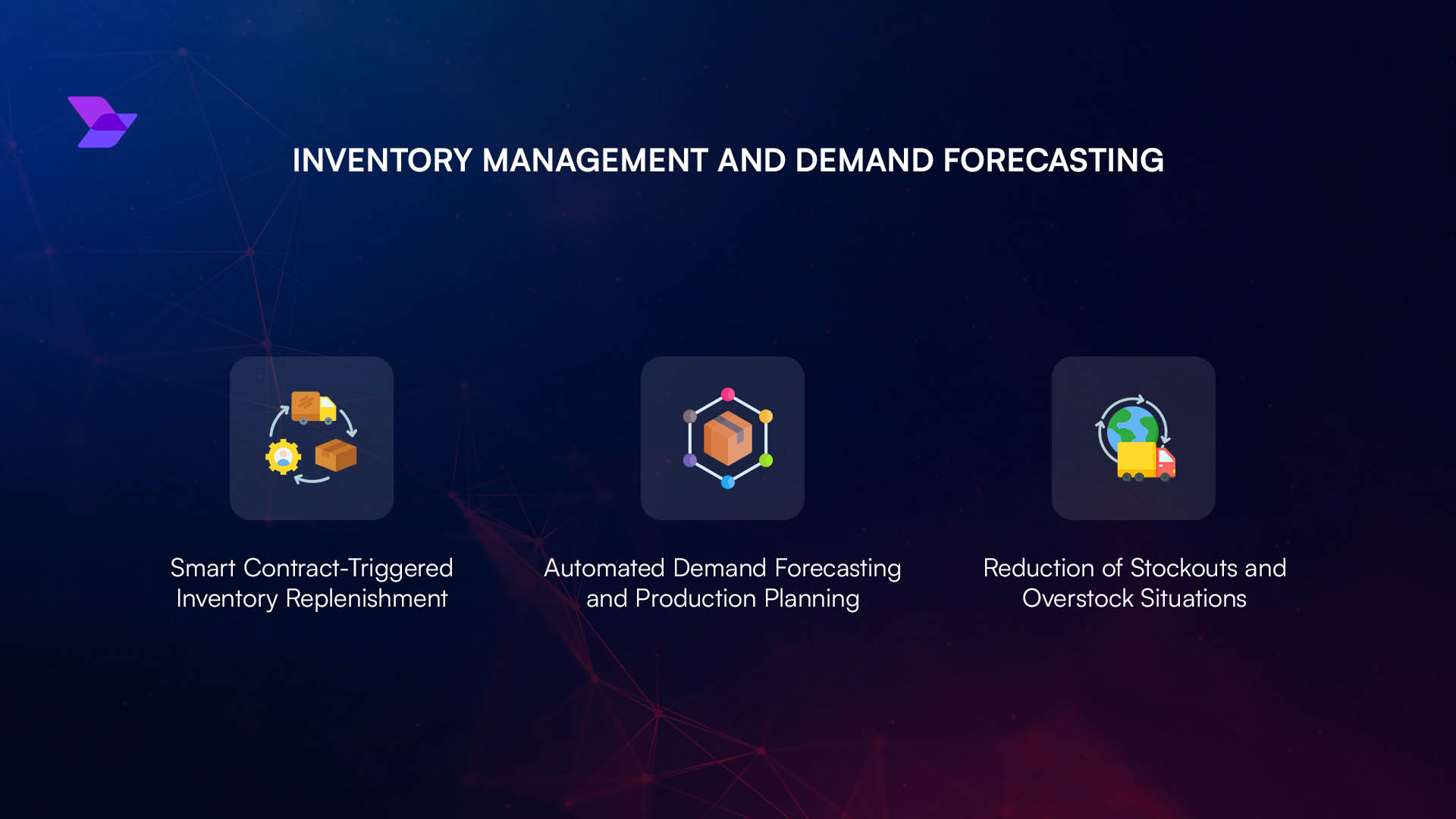 INVENTORY MANAGEMENT AND DEMAND FORECASTING

Smart Contract-Triggered Inventory Replenishment

Automated Demand Forecasting and Production Planning

Reduction of Stockouts and Overstock Situations